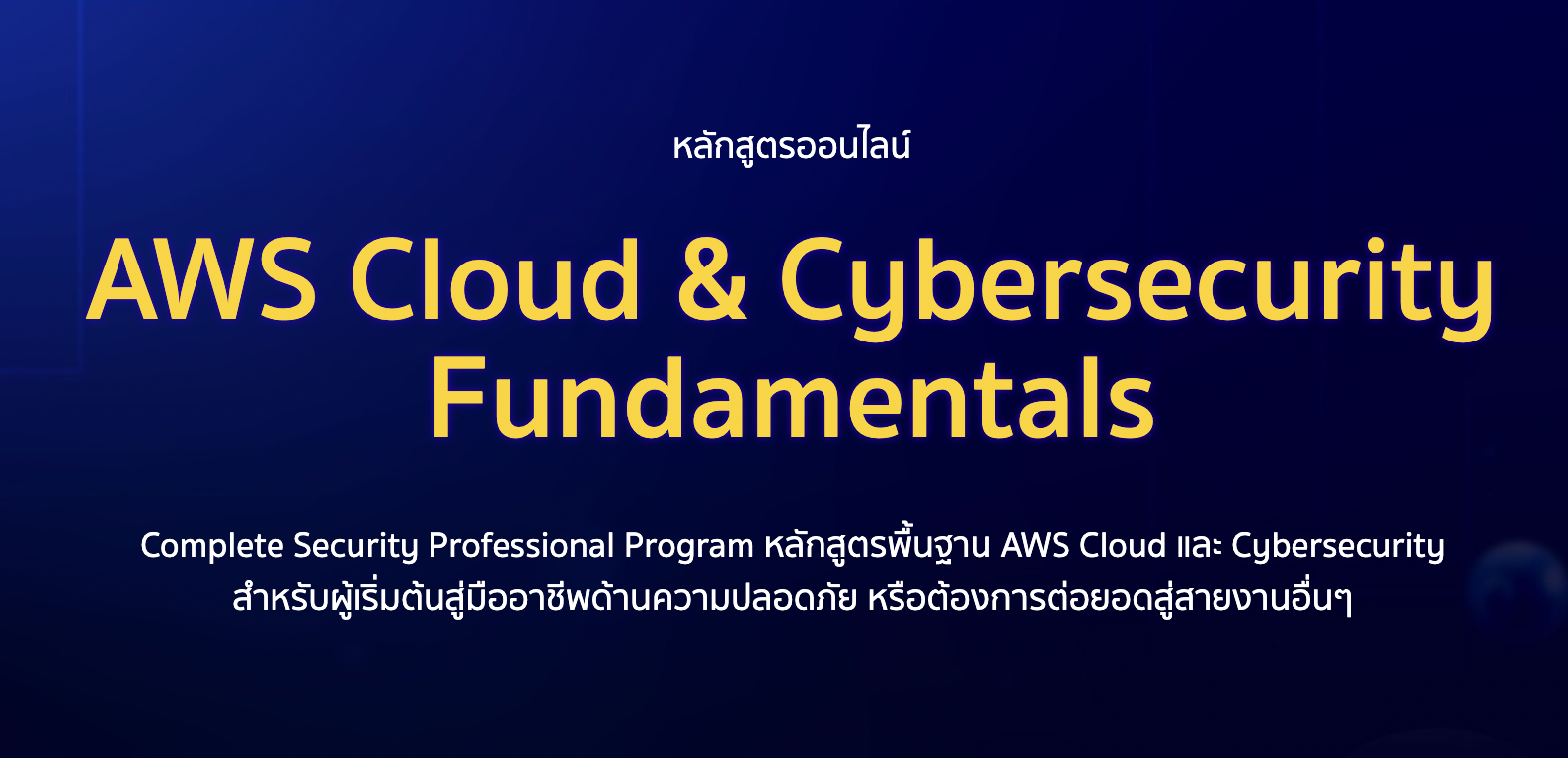 หลักสูตรออนไลน์

AWS Cloud & Cybersecurity Fundamentals

Complete Security Professional Program หลักสูตรพื้นฐาน AWS Cloud และ Cybersecurity สำหรับผู้เริ่มต้นสู่มืออาชีพด้านความปลอดภัย หรือต้องการต่อยอดสู่สายงานอื่นๆ